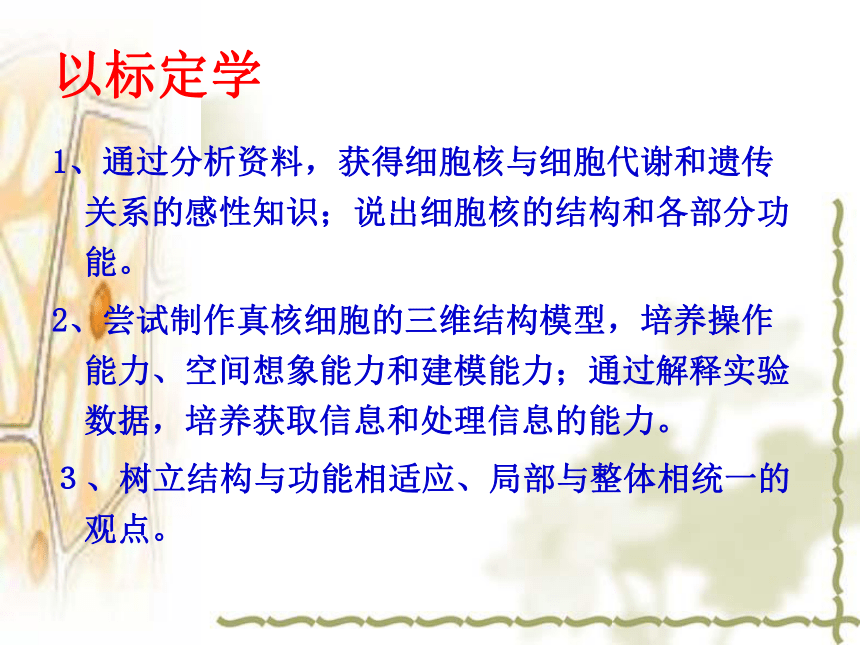 以标定学

1、通过分析资料，获得细胞核与细胞代谢和遗传关系的感性知识；说出细胞核的结构和各部分功能。

2、尝试制作真核细胞的三维结构模型，培养操作能力、空间想象能力和建模能力；通过解释实验数据，培养获取信息和处理信息的能力。

3、树立结构与功能相适应、局部与整体相统一的观点。